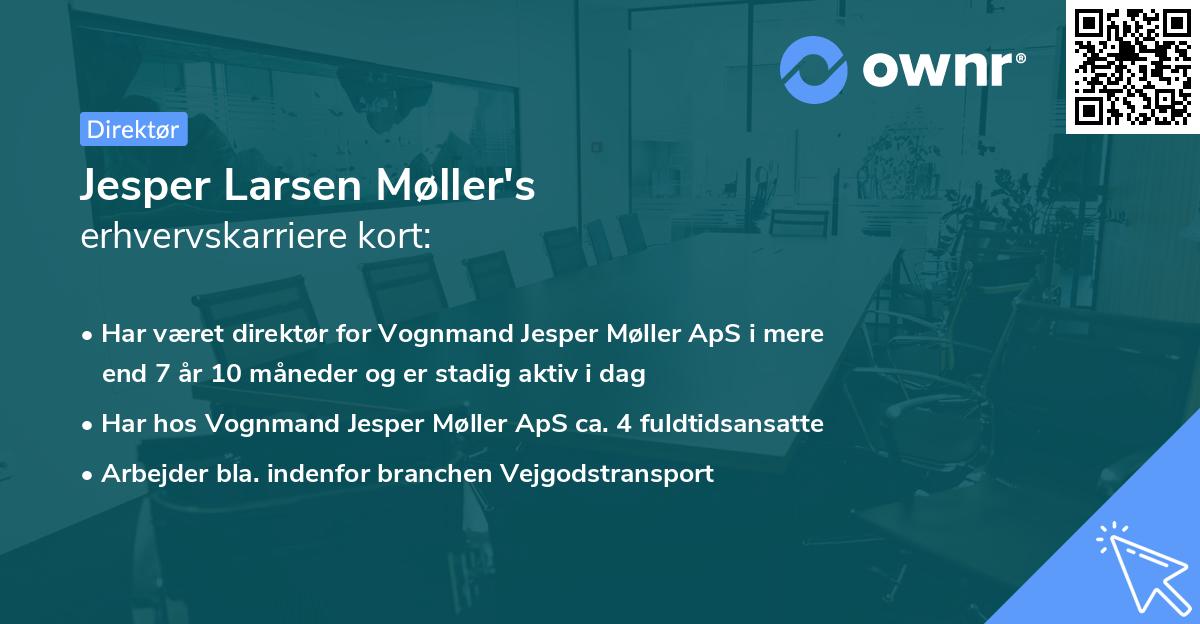 ownr®

Direktør

Jesper Larsen Møller's
erhvervskarriere kort:

• Har været direktør for Vognmand Jesper Møller ApS i mere end 7 år 10 måneder og er stadig aktiv i dag
• Har hos Vognmand Jesper Møller ApS ca. 4 fuldtidsansatte
• Arbejder bla. indenfor branchen Vejgodstransport